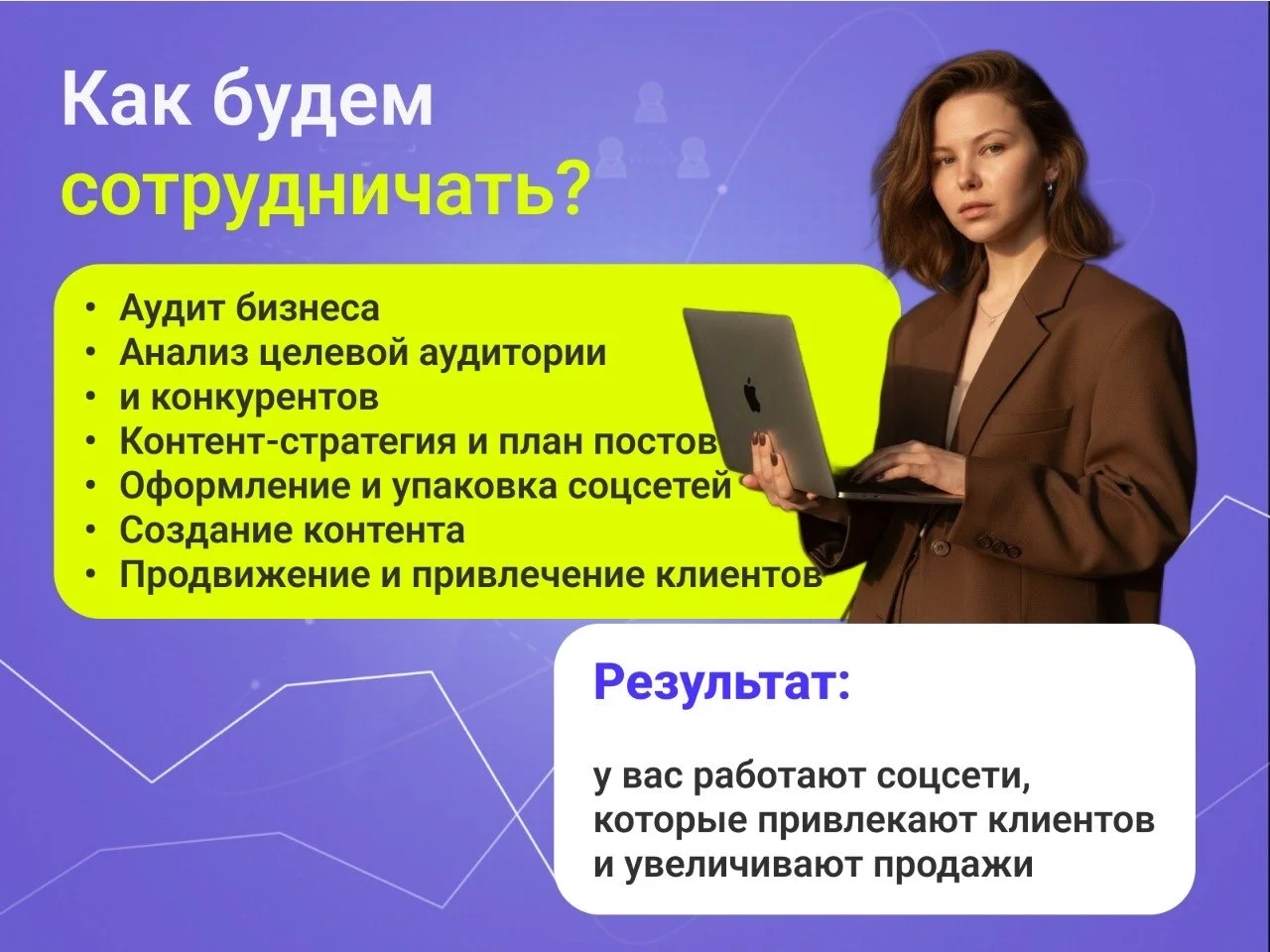 Как будем сотрудничать?

• Аудит бизнеса
• Анализ целевой аудитории
• и конкурентов
• Контент-стратегия и план постов
• Оформление и упаковка соцсетей
• Создание контента
• Продвижение и привлечение клиентов

Результат:

у вас работают соцсети, которые привлекают клиентов и увеличивают продажи